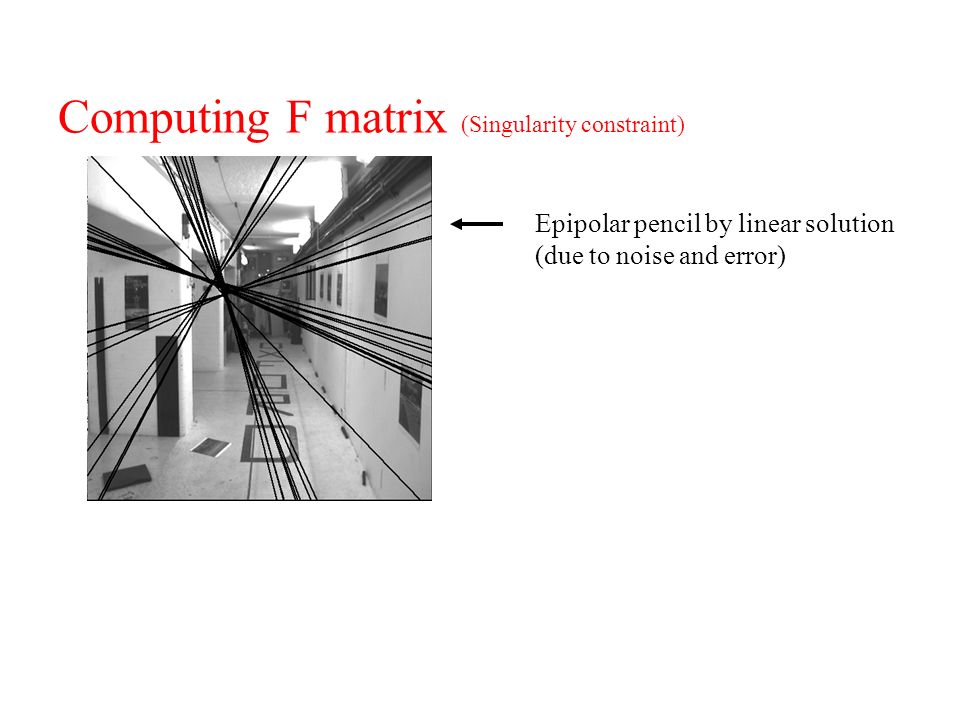 Computing F matrix (Singularity constraint)

Epipolar pencil by linear solution (due to noise and error)